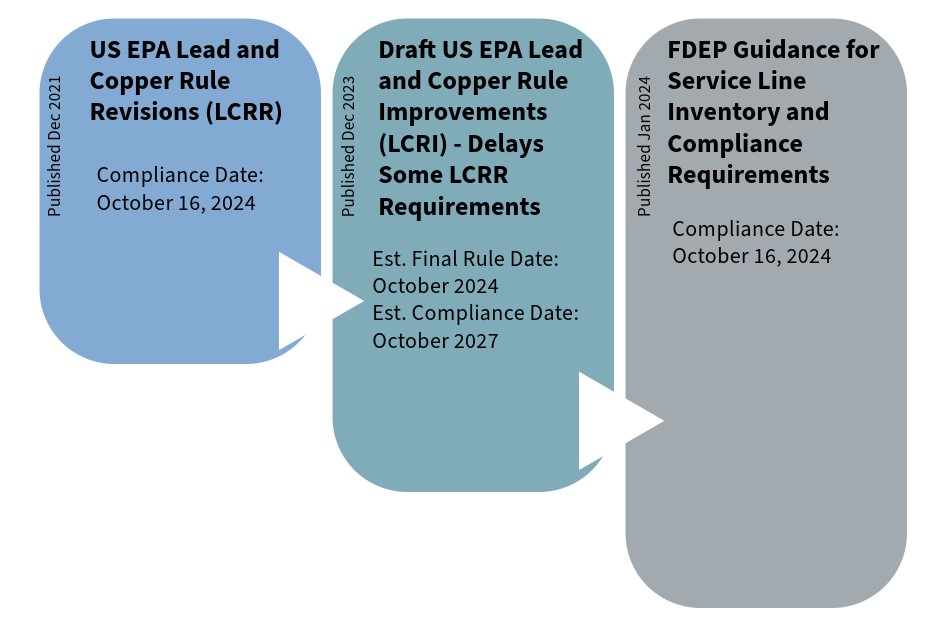 Published Dec 2021

US EPA Lead and Copper Rule Revisions (LCRR)

Compliance Date: October 16, 2024

Published Dec 2023

Draft US EPA Lead and Copper Rule Improvements (LCRI) - Delays Some LCRR Requirements

Est. Final Rule Date: October 2024
Est. Compliance Date: October 2027

Published Jan 2024

FDEP Guidance for Service Line Inventory and Compliance Requirements

Compliance Date: October 16, 2024